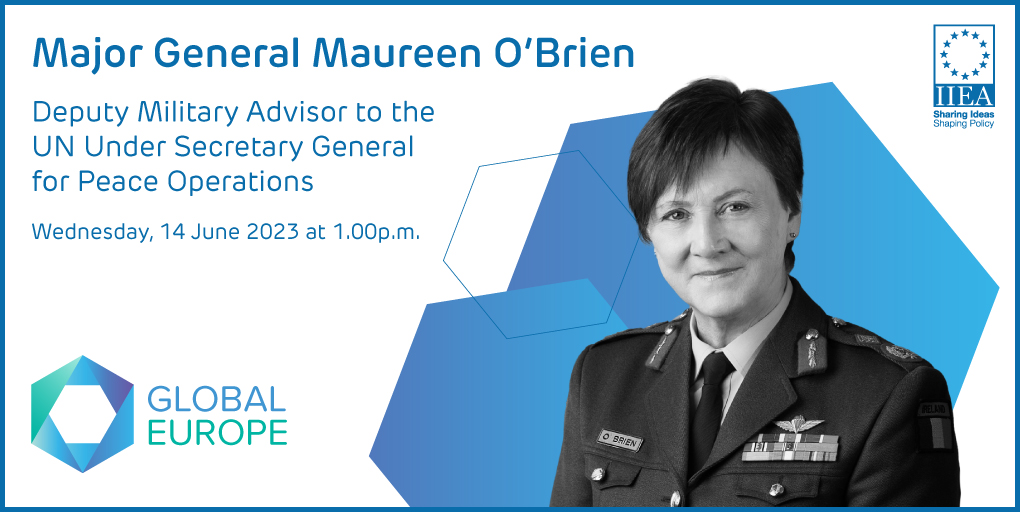 Major General Maureen O'Brien

Deputy Military Advisor to the UN Under Secretary General for Peace Operations

Wednesday, 14 June 2023 at 1.00p.m.

IIEA
Sharing Ideas
Shaping Policy

GLOBAL
EUROPE

O'BRIEN

IRELAND